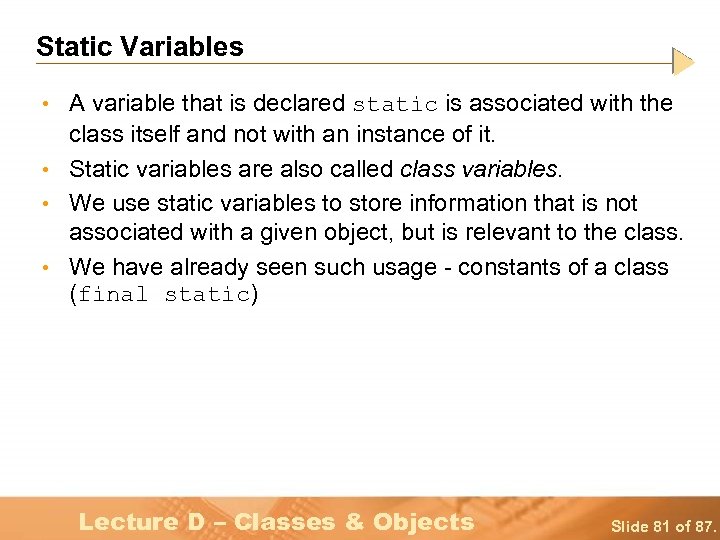 Static Variables

• A variable that is declared static is associated with the class itself and not with an instance of it.
• Static variables are also called class variables.
• We use static variables to store information that is not associated with a given object, but is relevant to the class.
• We have already seen such usage - constants of a class (final static)

Lecture D – Classes & Objects

Slide 81 of 87.